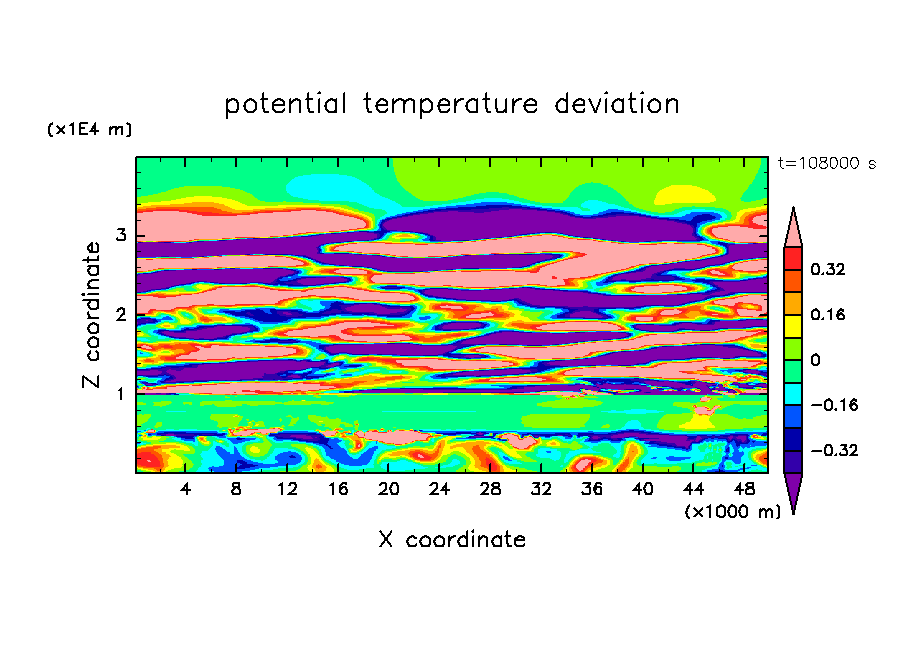 potential temperature deviation

(x1E4 m)

t=108000 s

Z coordinate

3
2
1

0.32
0.16
0
−0.16
−0.32

4 8 12 16 20 24 28 32 36 40 44 48

(x1000 m)

X coordinate